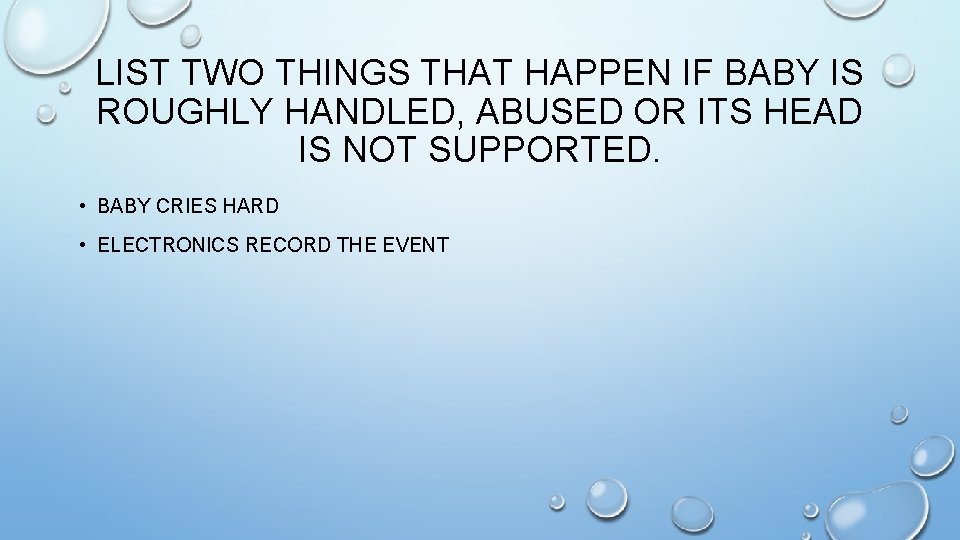 LIST TWO THINGS THAT HAPPEN IF BABY IS ROUGHLY HANDLED, ABUSED OR ITS HEAD IS NOT SUPPORTED.

• BABY CRIES HARD

• ELECTRONICS RECORD THE EVENT